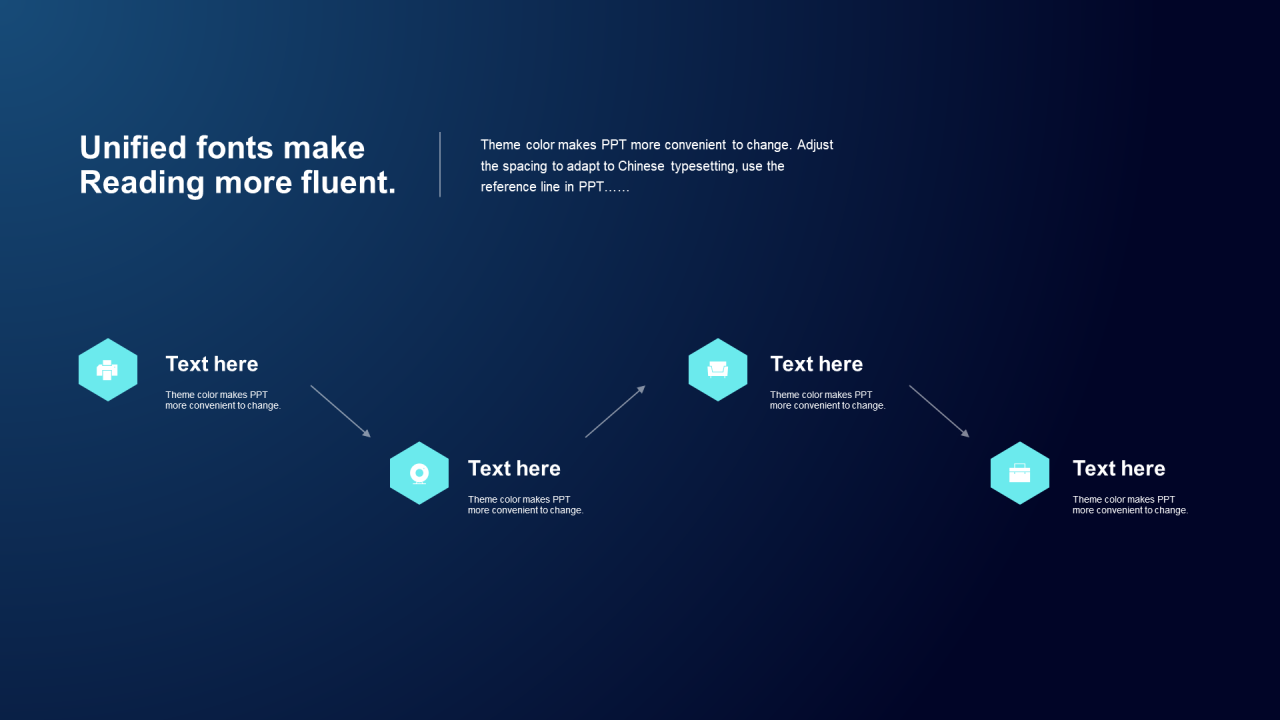 Unified fonts make Reading more fluent.

Theme color makes PPT more convenient to change. Adjust the spacing to adapt to Chinese typesetting, use the reference line in PPT……

Text here

Theme color makes PPT more convenient to change.

Text here

Theme color makes PPT more convenient to change.

Text here

Theme color makes PPT more convenient to change.

Text here

Theme color makes PPT more convenient to change.